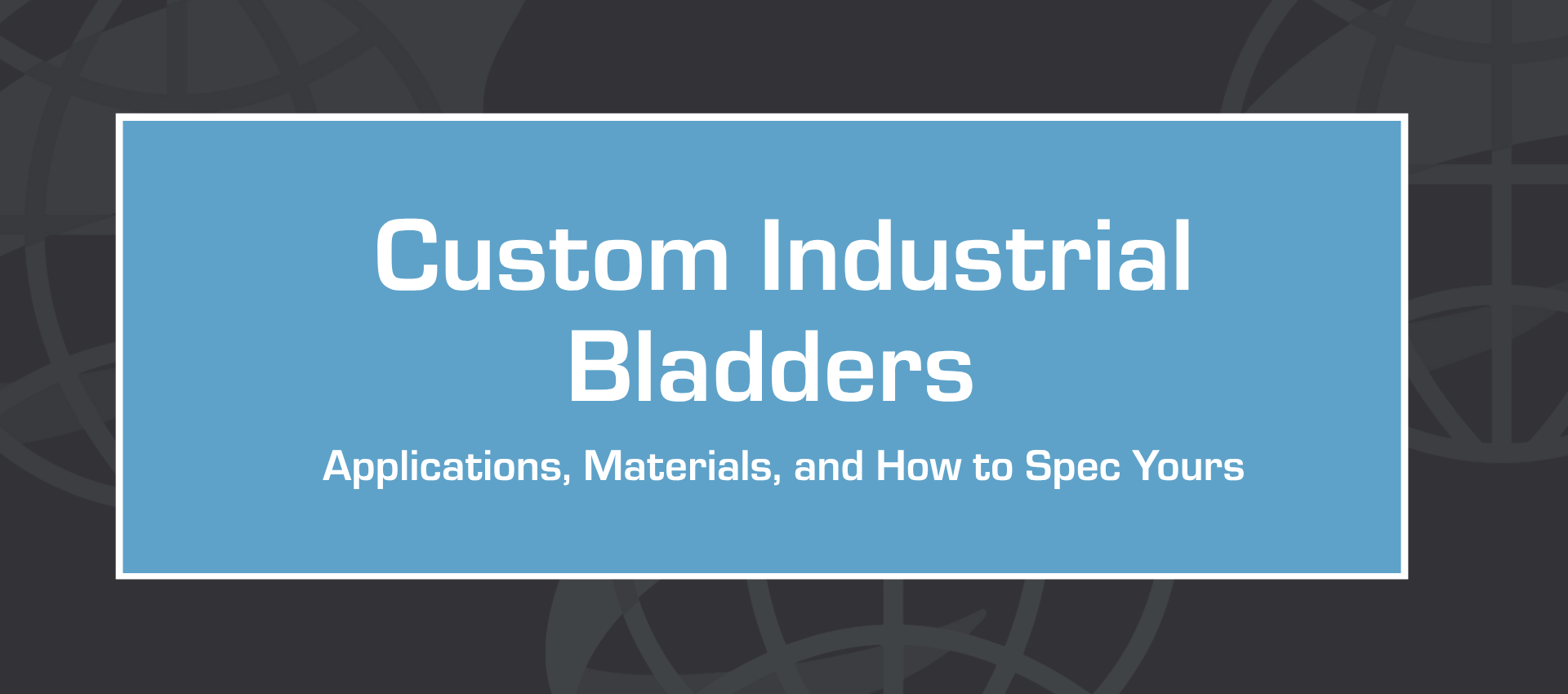 Custom Industrial Bladders

Applications, Materials, and How to Spec Yours